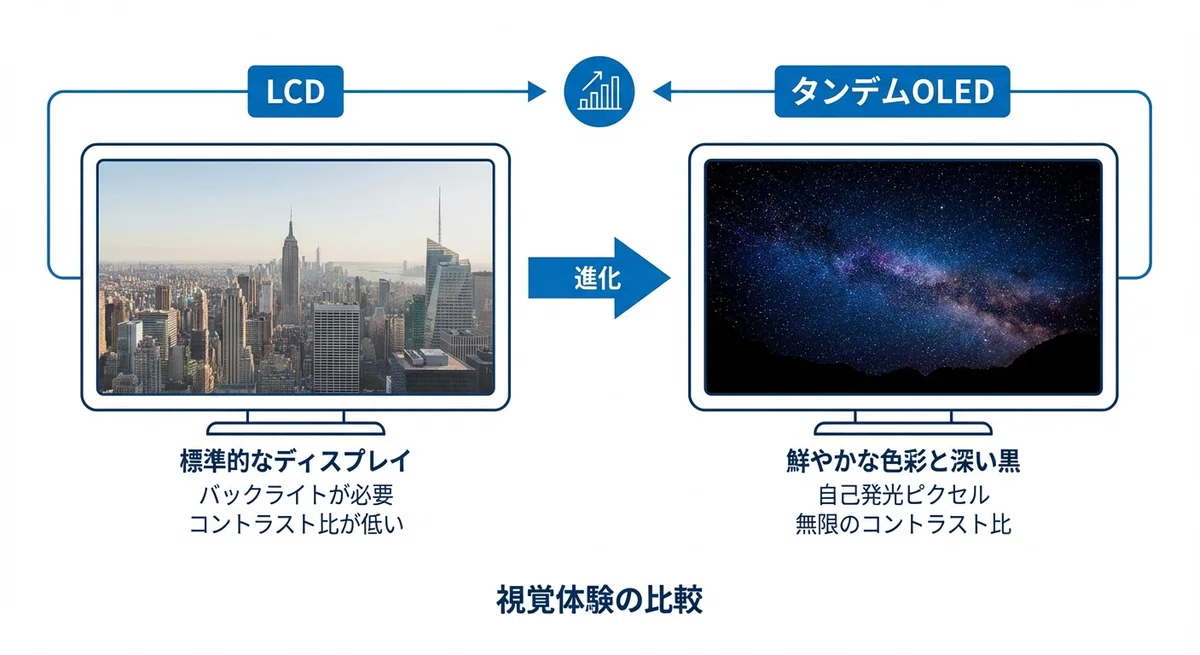 LCD

タンデムOLED

進化

標準的なディスプレイ
バックライトが必要
コントラスト比が低い

鮮やかな色彩と深い黒
自己発光ピクセル
無限のコントラスト比

視覚体験の比較